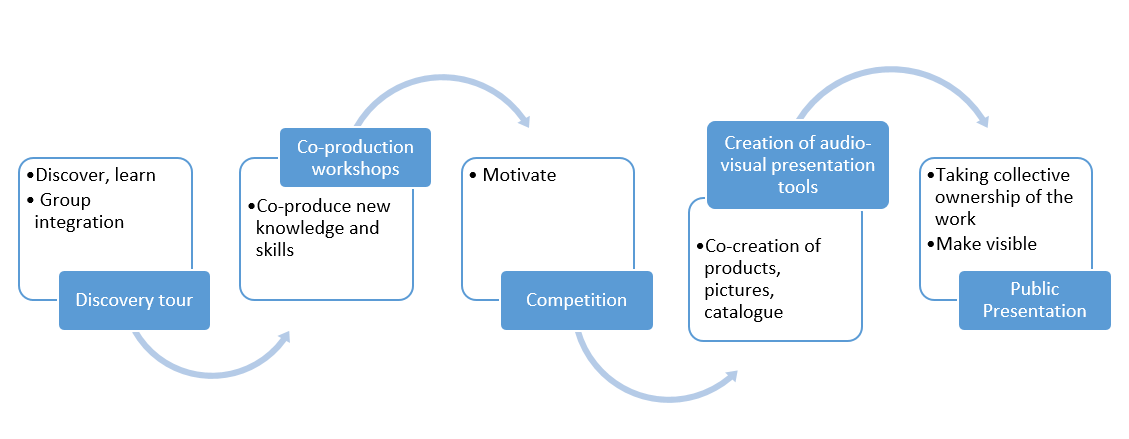 •Discover, learn
• Group integration

Discovery tour

Co-production workshops

•Co-produce new knowledge and skills

• Motivate

Competition

Creation of audio-visual presentation tools

•Co-creation of products, pictures, catalogue

•Taking collective ownership of the work
•Make visible

Public Presentation